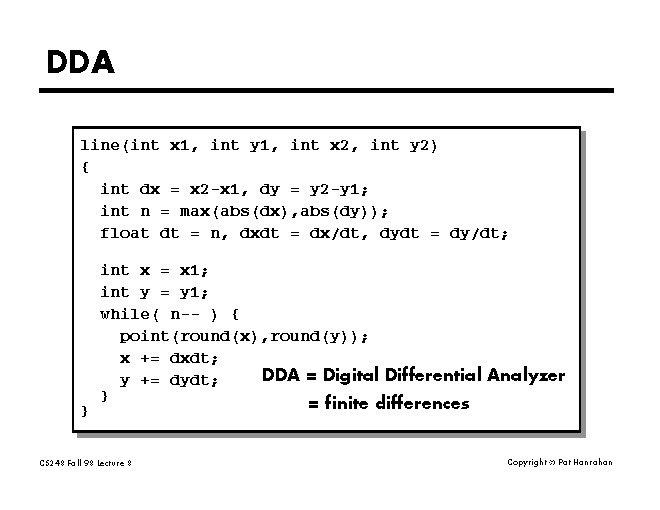 DDA

line(int x1, int y1, int x2, int y2)
{
  int dx = x2-x1, dy = y2-y1;
  int n = max(abs(dx),abs(dy));
  float dt = n, dxdt = dx/dt, dydt = dy/dt;

  int x = x1;
  int y = y1;
  while( n-- ) {
    point(round(x),round(y));
    x += dxdt;
    y += dydt;
  }
}

DDA = Digital Differential Analyzer
= finite differences

CS248 Fall 98 Lecture 8

Copyright © Pat Hanrahan